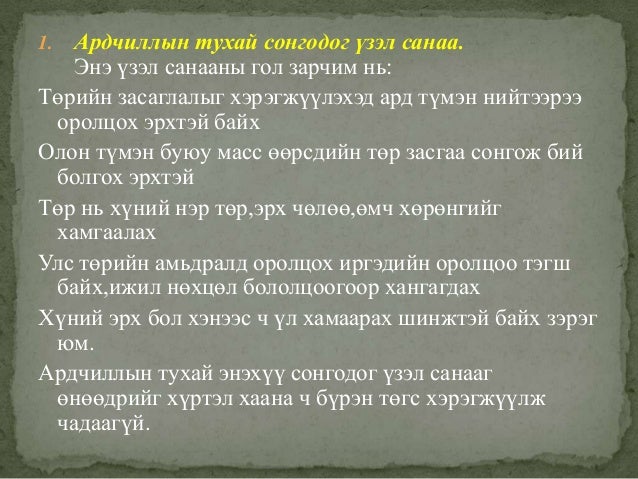 1. Ардчиллын тухай сонгодог үзэл санаа.
Энэ үзэл санааны гол зарчим нь:

Төрийн засаглалыг хэрэгжүүлэхэд ард түмэн нийтээрээ оролцох эрхтэй байх

Олон түмэн буюу масс өөрсдийн төр засгаа сонгож бий болгох эрхтэй

Төр нь хүний нэр төр,эрх чөлөө,өмч хөрөнгийг хамгаалах

Улс төрийн амьдралд оролцох иргэдийн оролцоо тэгш байх,ижил нөхцөл бололцоогоор хангагдах

Хүний эрх бол хэнээс ч үл хамаарах шинжтэй байх зэрэг юм.

Ардчиллын тухай энэхүү сонгодог үзэл санааг өнөөдрийг хүртэл хаана ч бүрэн төгс хэрэгжүүлж чадаагүй.